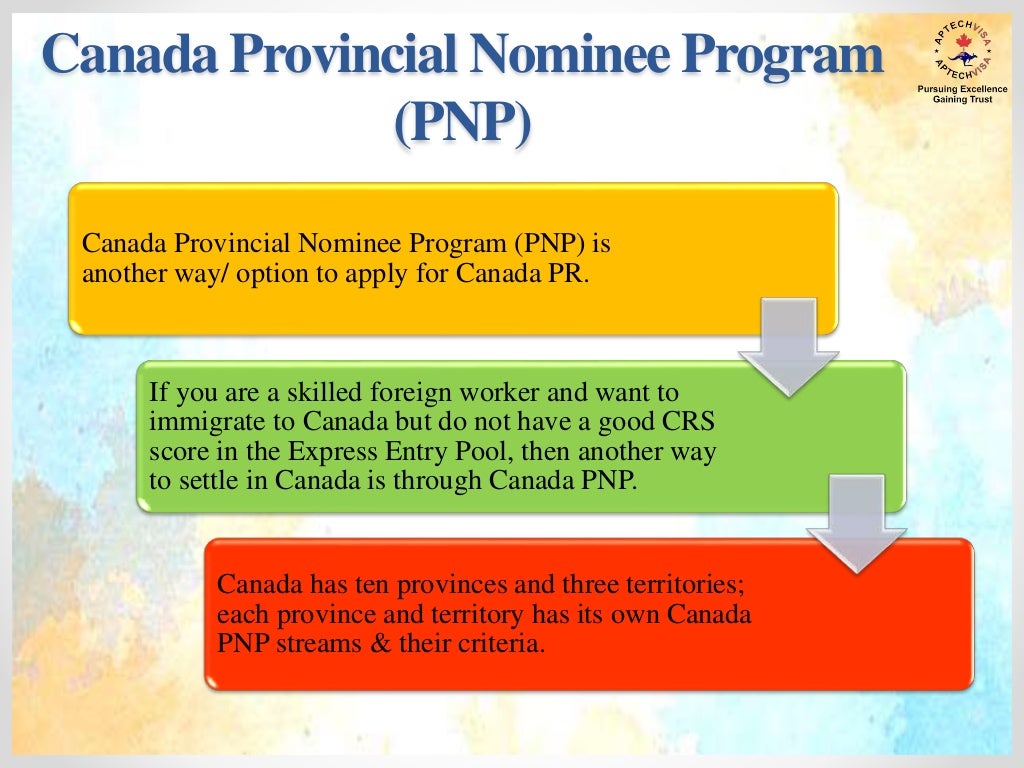 Canada Provincial Nominee Program (PNP)

APTECHVISA APTECHVISA
Pursuing Excellence Gaining Trust

Canada Provincial Nominee Program (PNP) is another way/ option to apply for Canada PR.

If you are a skilled foreign worker and want to immigrate to Canada but do not have a good CRS score in the Express Entry Pool, then another way to settle in Canada is through Canada PNP.

Canada has ten provinces and three territories; each province and territory has its own Canada PNP streams & their criteria.